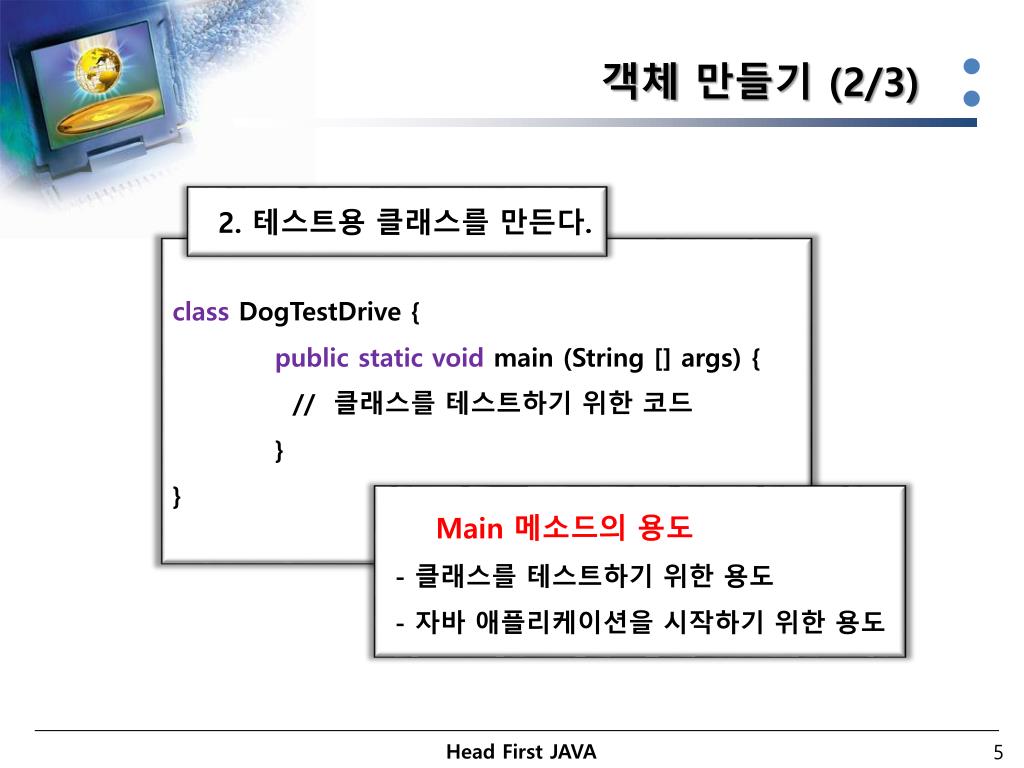 객체 만들기 (2/3)

2. 테스트용 클래스를 만든다.

class DogTestDrive {
public static void main (String [] args) {
// 클래스를 테스트하기 위한 코드
}
}

Main 메소드의 용도
- 클래스를 테스트하기 위한 용도
- 자바 애플리케이션을 시작하기 위한 용도

Head First JAVA

5